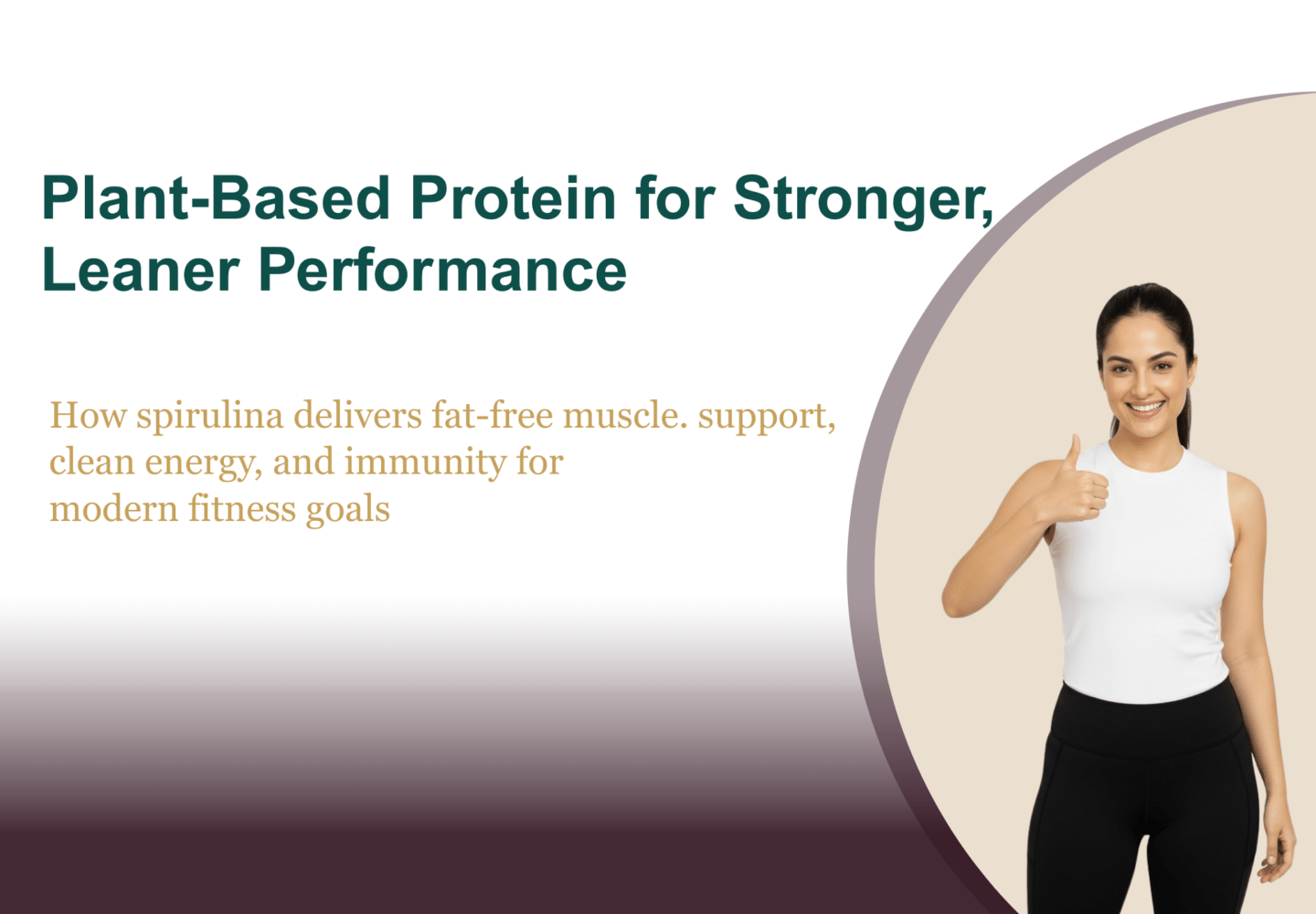 Plant-Based Protein for Stronger, Leaner Performance

How spirulina delivers fat-free muscle. support, clean energy, and immunity for modern fitness goals